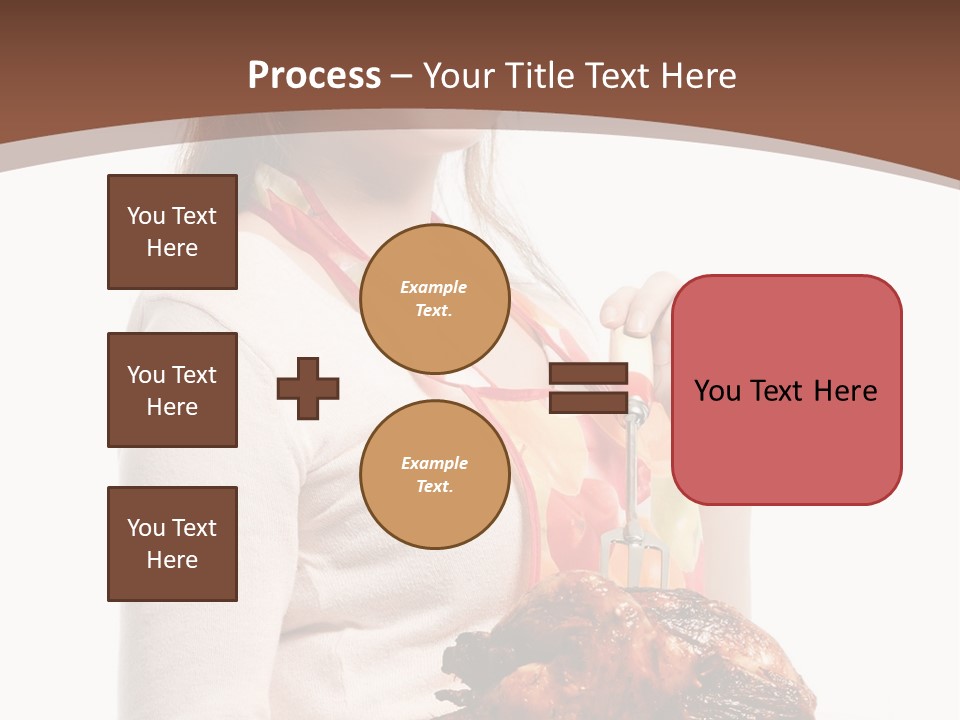 Process – Your Title Text Here

You Text Here

You Text Here

You Text Here

Example Text.

Example Text.

You Text Here